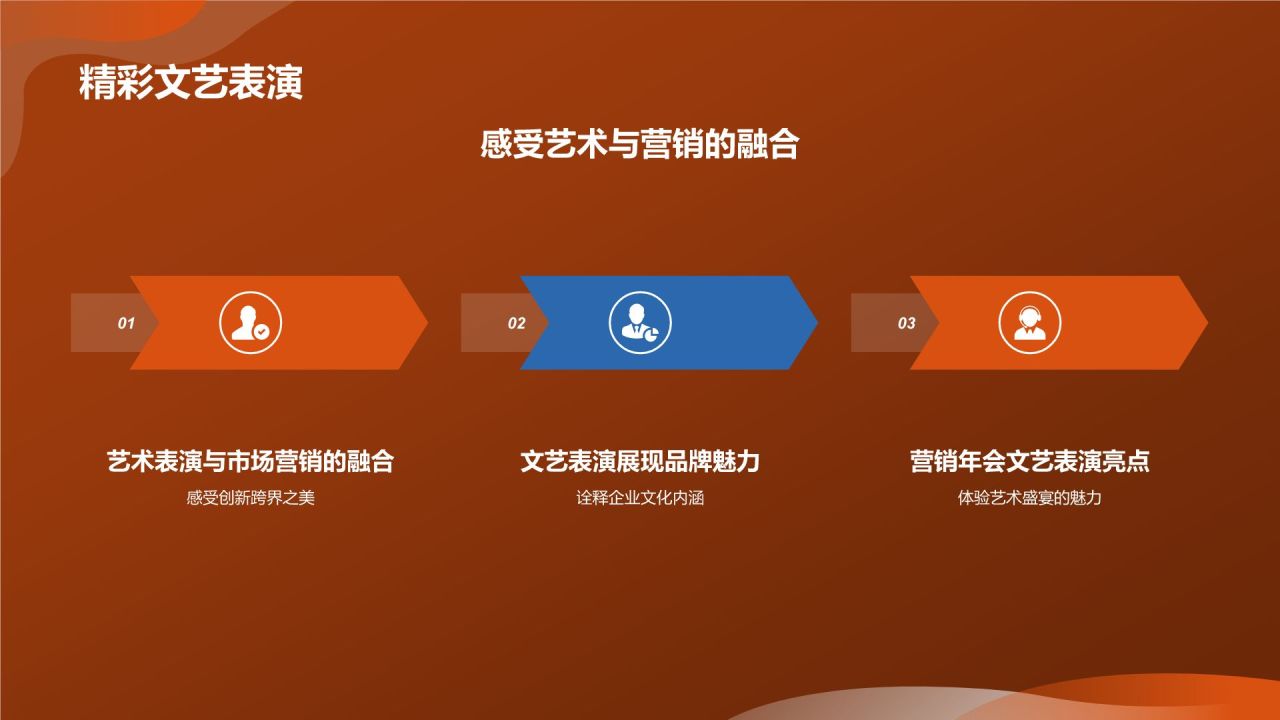 精彩文艺表演

感受艺术与营销的融合

01

02

03

艺术表演与市场营销的融合
感受创新跨界之美

文艺表演展现品牌魅力
诠释企业文化内涵

营销年会文艺表演亮点
体验艺术盛宴的魅力